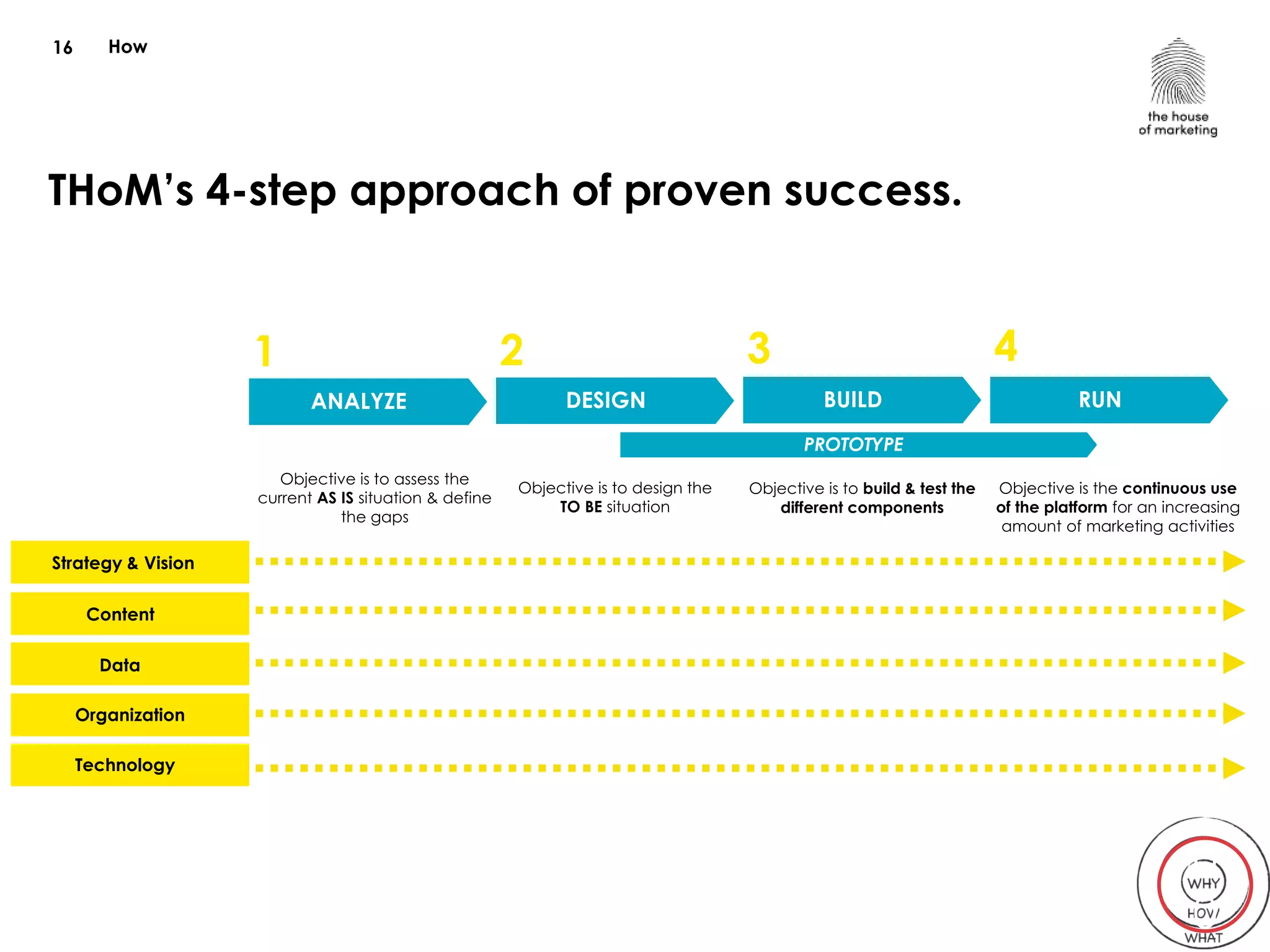 16 How

the house of marketing

THoM's 4-step approach of proven success.

1 ANALYZE

2 DESIGN

3 BUILD

4 RUN

PROTOTYPE

Objective is to assess the current AS IS situation & define the gaps

Objective is to design the TO BE situation

Objective is to build & test the different components

Objective is the continuous use of the platform for an increasing amount of marketing activities

Strategy & Vision

Content

Data

Organization

Technology

WHY
HOW
WHAT